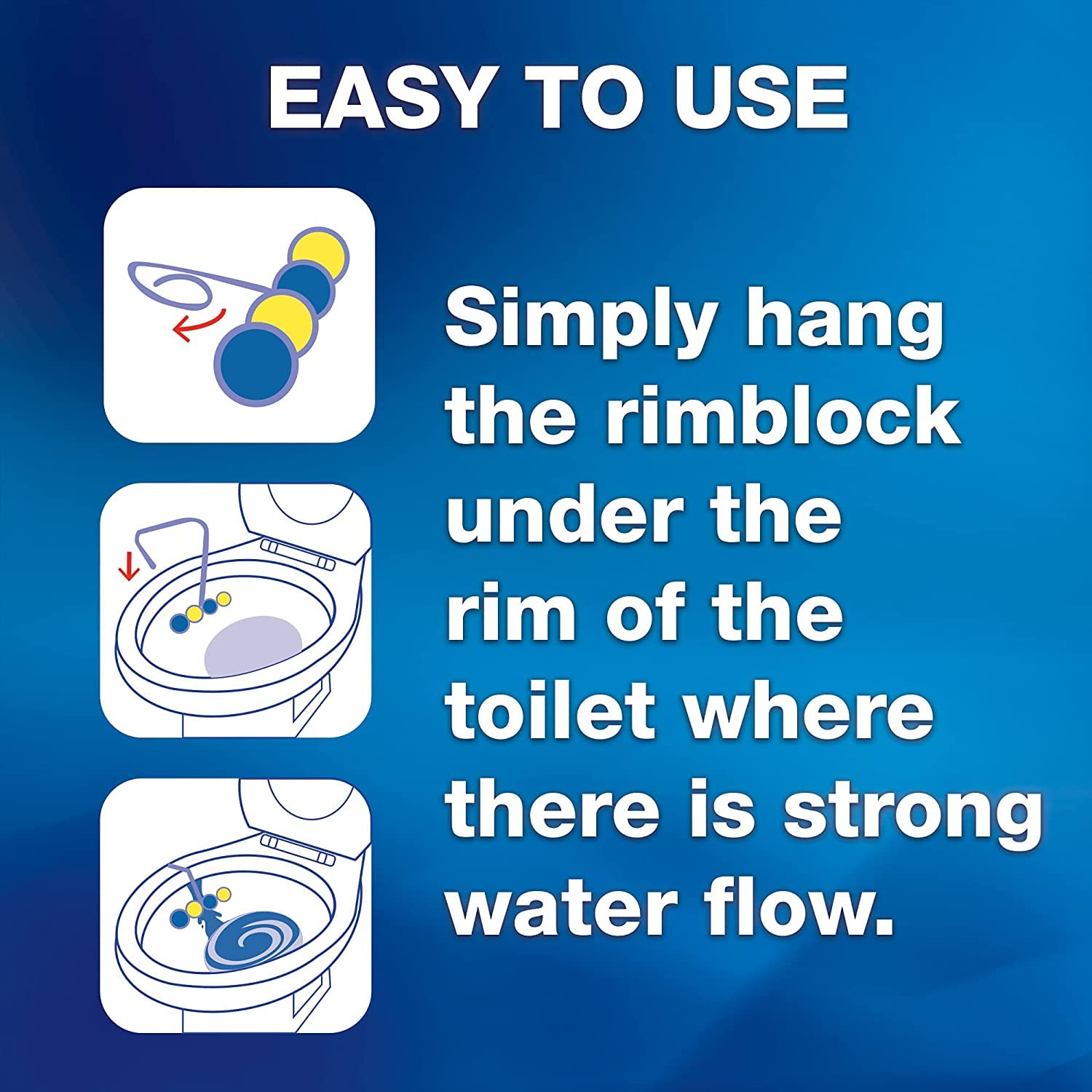 EASY TO USE

Simply hang the rimblock under the rim of the toilet where there is strong water flow.